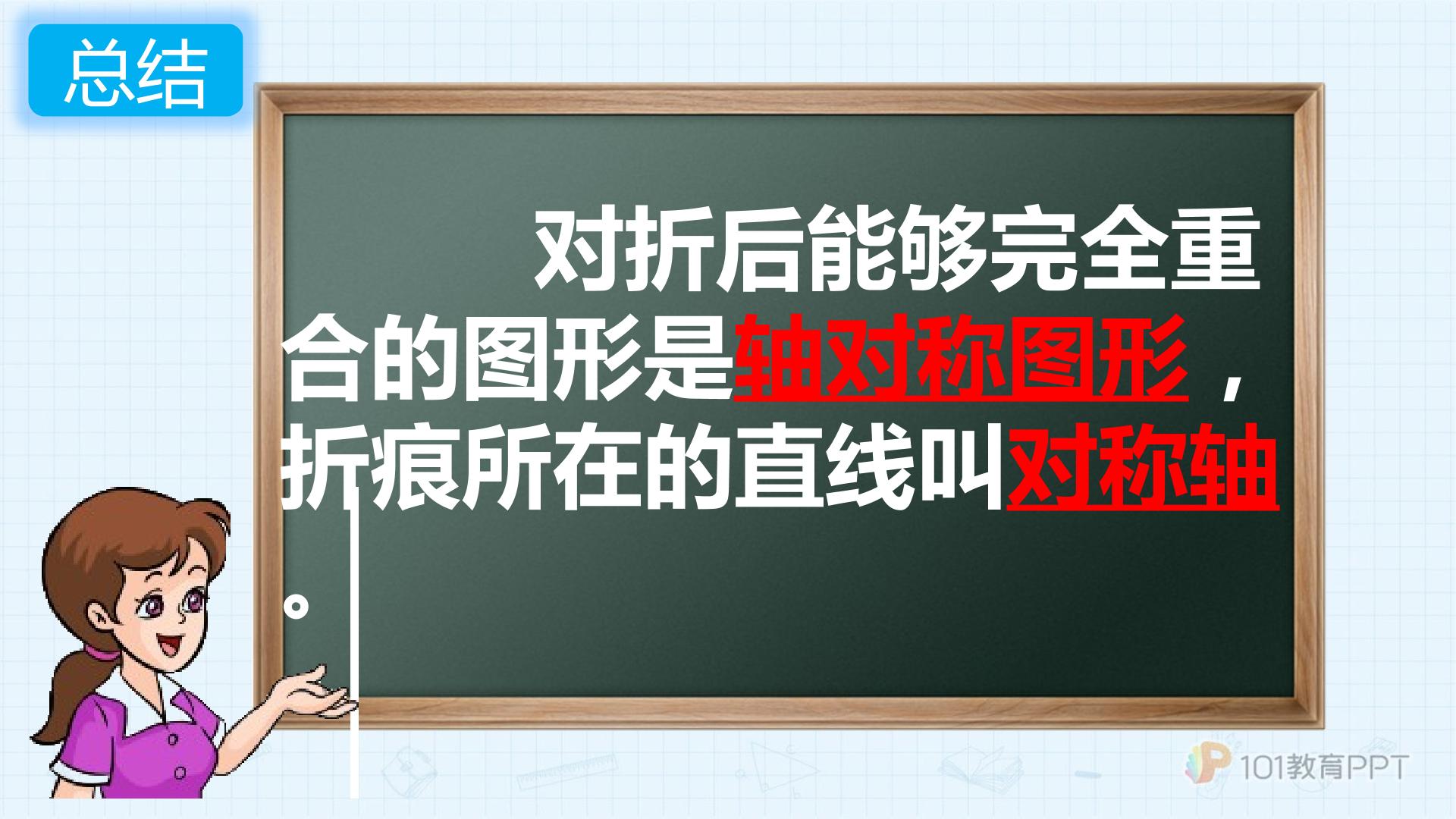 总结

对折后能够完全重合的图形是轴对称图形，折痕所在的直线叫对称轴。

101教育PPT